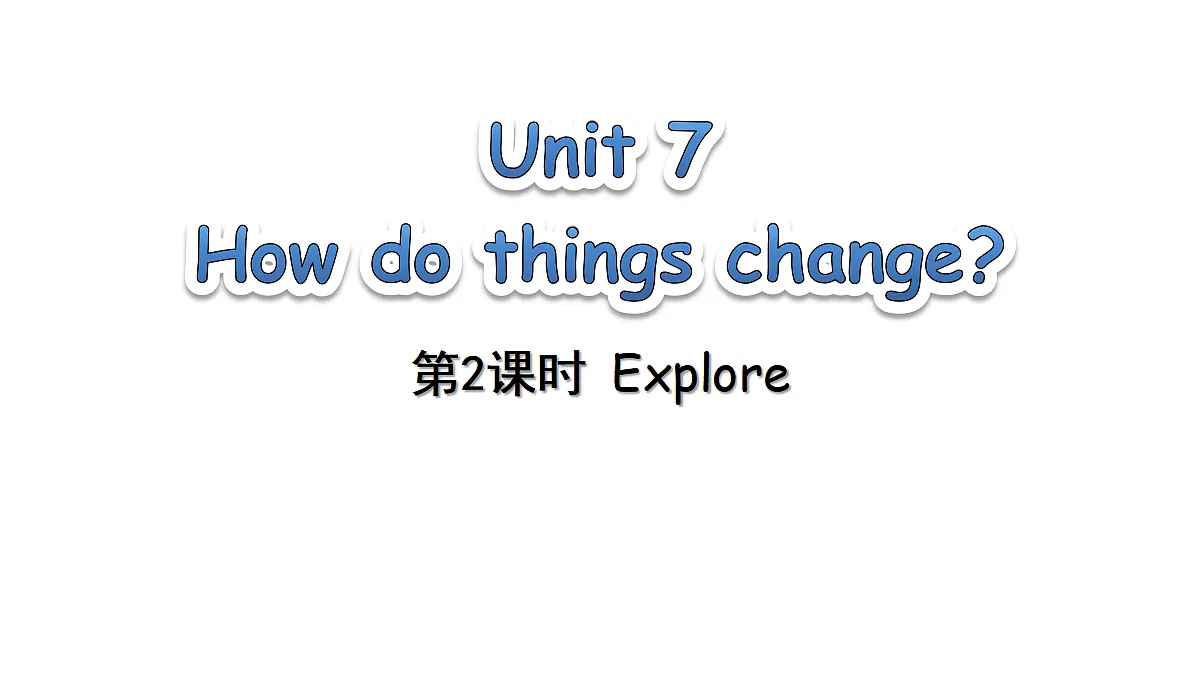 Unit 7
How do things change?

第2课时 Explore